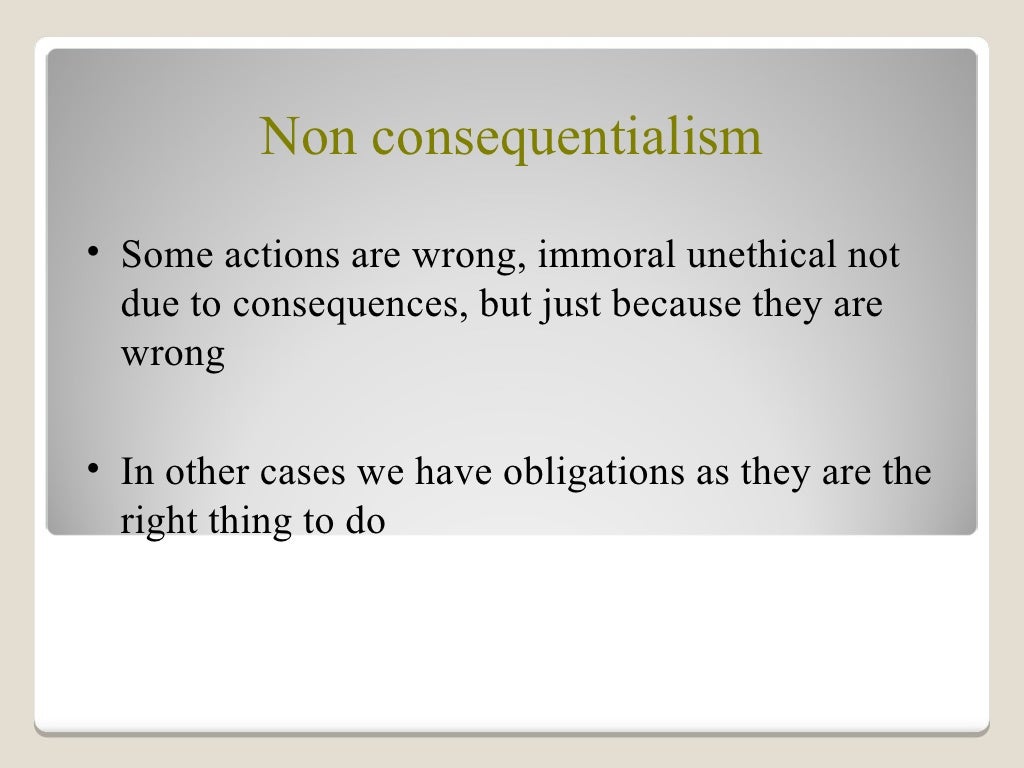 Non consequentialism

• Some actions are wrong, immoral unethical not due to consequences, but just because they are wrong

• In other cases we have obligations as they are the right thing to do